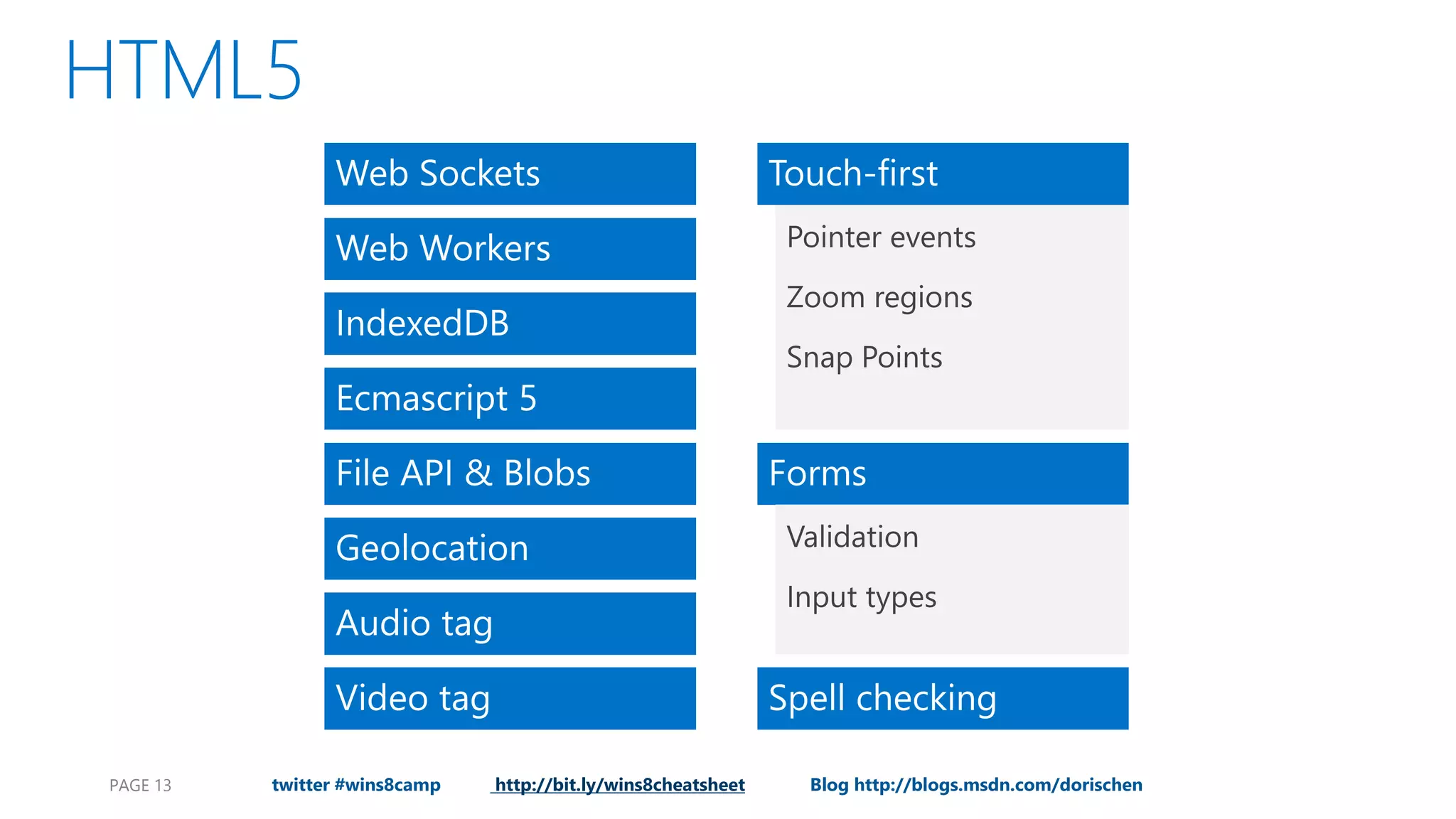 HTML5

Web Sockets

Web Workers

IndexedDB

Ecmascript 5

File API & Blobs

Geolocation

Audio tag

Video tag

Touch-first

Pointer events

Zoom regions

Snap Points

Forms

Validation

Input types

Spell checking

PAGE 13

twitter #wins8camp

http://bit.ly/wins8cheatsheet

Blog http://blogs.msdn.com/dorischen